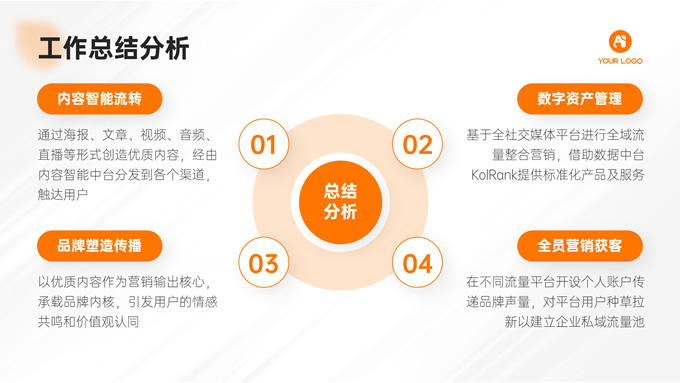 工作总结分析

YOUR LOGO

内容智能流转

通过海报、文章、视频、音频、直播等形式创造优质内容，经由内容智能中台分发到各个渠道，触达用户

品牌塑造传播

以优质内容作为营销输出核心，承载品牌内核，引发用户的情感共鸣和价值观认同

01

02

总结分析

03

04

数字资产管理

基于全社交媒体平台进行全域流量整合营销，借助数据中台KolRank提供标准化产品及服务

全员营销获客

在不同流量平台开设个人账户传递品牌声量，对平台用户种草拉新以建立企业私域流量池